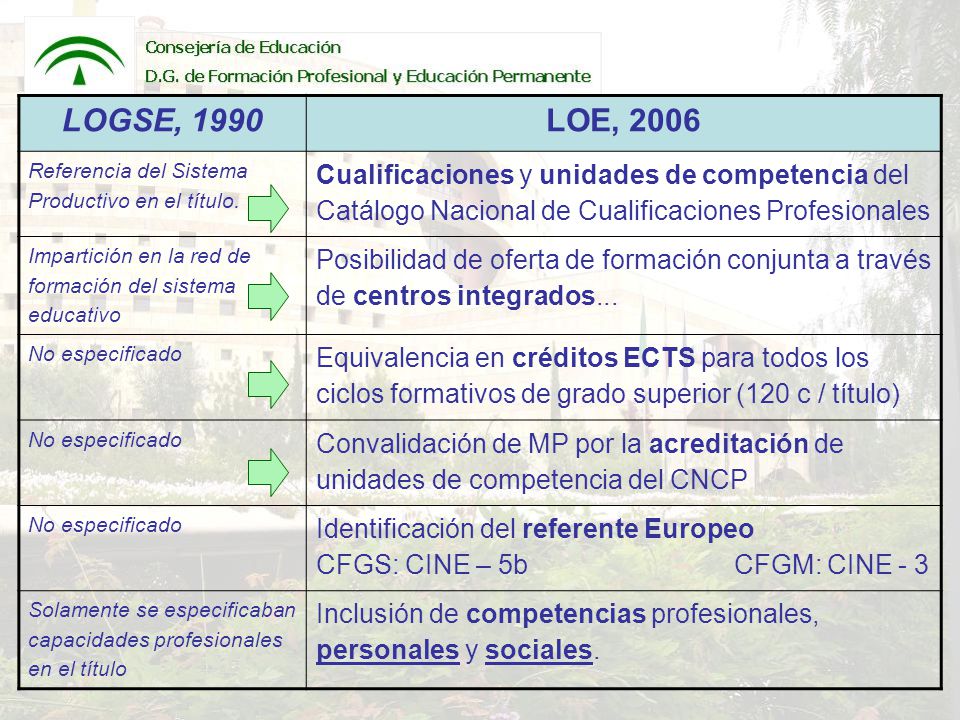 Consejería de Educación
D.G. de Formación Profesional y Educación Permanente

| LOGSE, 1990 | LOE, 2006 |
|---|---|
| Referencia del Sistema Productivo en el título. | Cualificaciones y unidades de competencia del Catálogo Nacional de Cualificaciones Profesionales |
| Impartición en la red de formación del sistema educativo | Posibilidad de oferta de formación conjunta a través de centros integrados... |
| No especificado | Equivalencia en créditos ECTS para todos los ciclos formativos de grado superior (120 c / título) |
| No especificado | Convalidación de MP por la acreditación de unidades de competencia del CNCP |
| No especificado | Identificación del referente Europeo CFGS: CINE – 5b CFGM: CINE - 3 |
| Solamente se especificaban capacidades profesionales en el título | Inclusión de competencias profesionales, personales y sociales. |